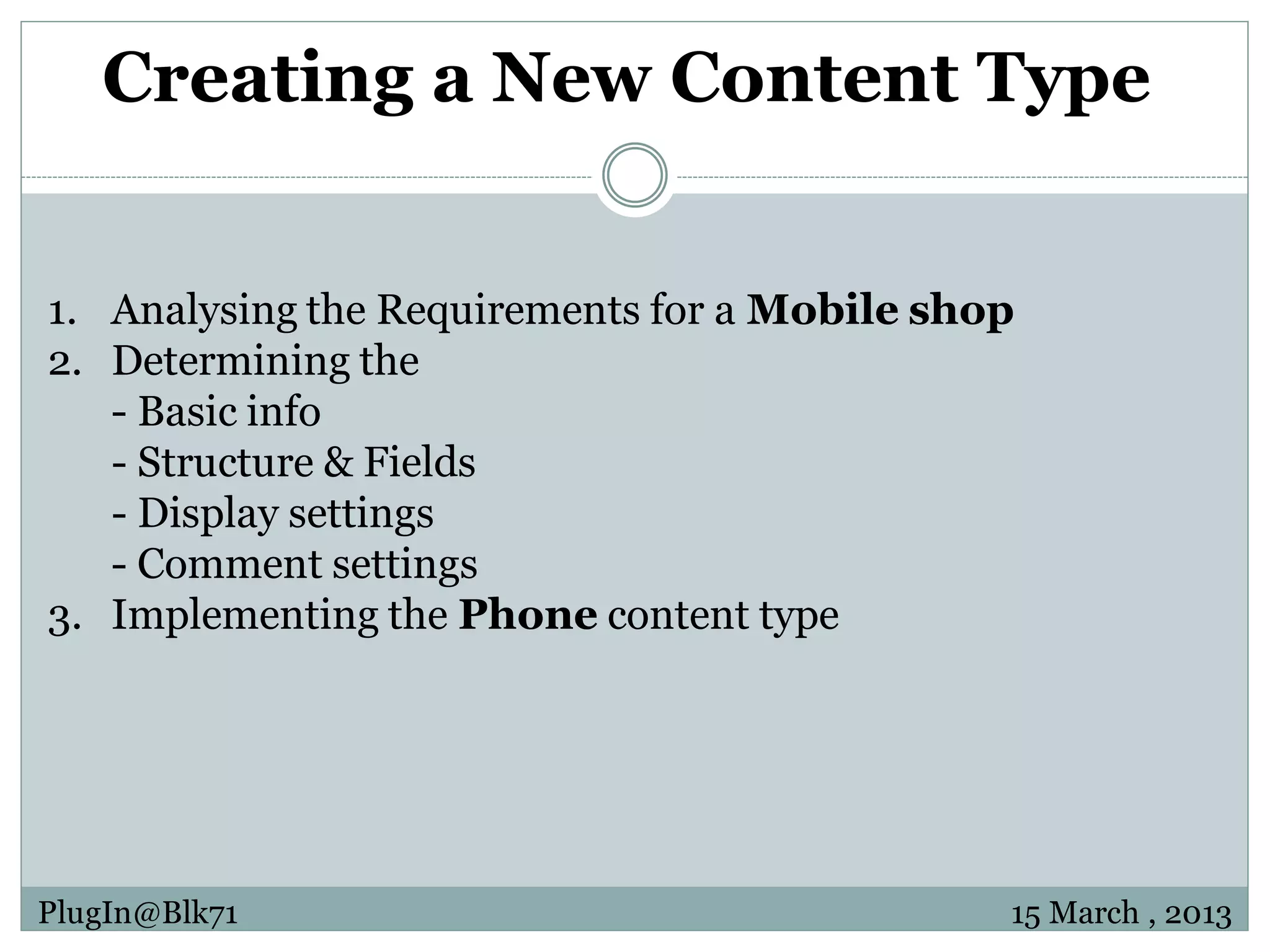 Creating a New Content Type

1. Analysing the Requirements for a Mobile shop
2. Determining the
- Basic info
- Structure & Fields
- Display settings
- Comment settings
3. Implementing the Phone content type

PlugIn@Blk71

15 March , 2013